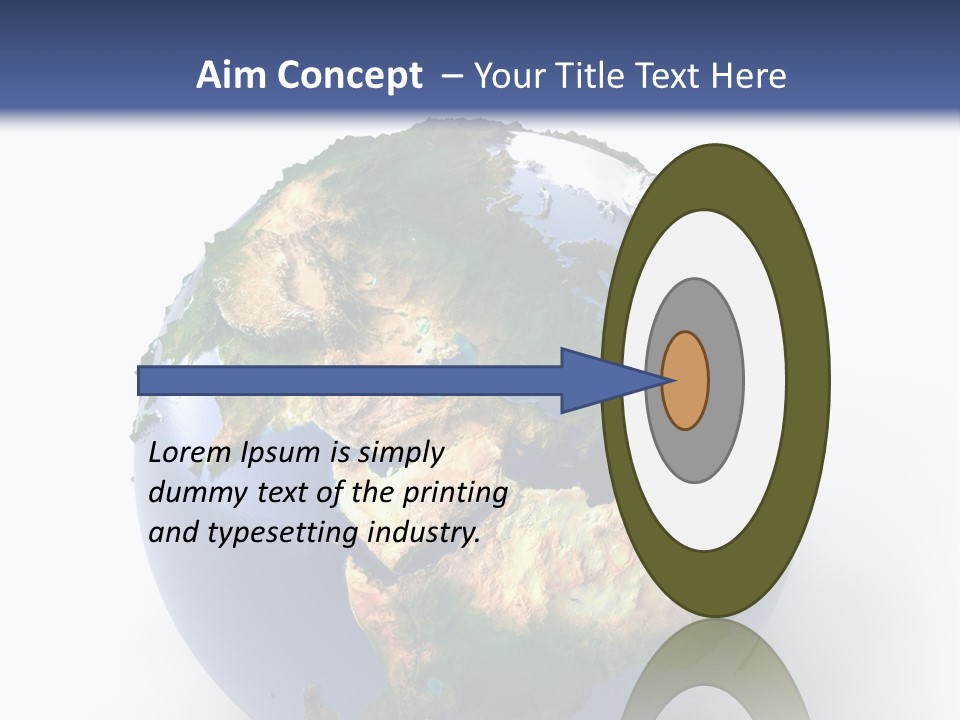 Aim Concept – Your Title Text Here

Lorem Ipsum is simply dummy text of the printing and typesetting industry.